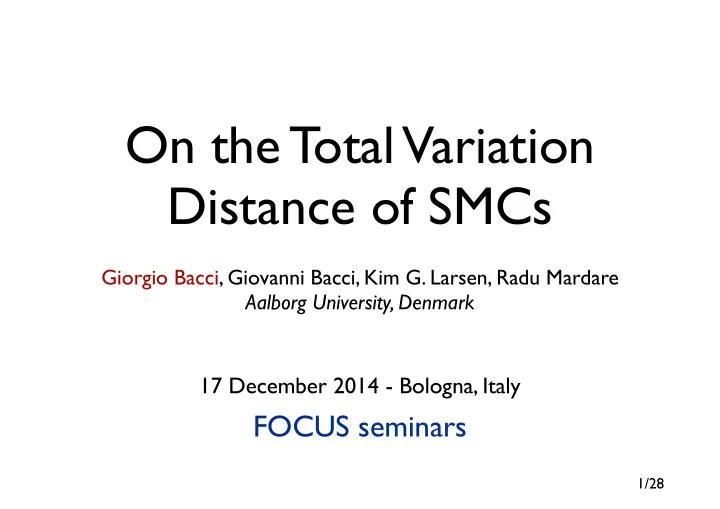 On the Total Variation Distance of SMCs

Giorgio Bacci, Giovanni Bacci, Kim G. Larsen, Radu Mardare
Aalborg University, Denmark

17 December 2014 - Bologna, Italy
FOCUS seminars

1/28